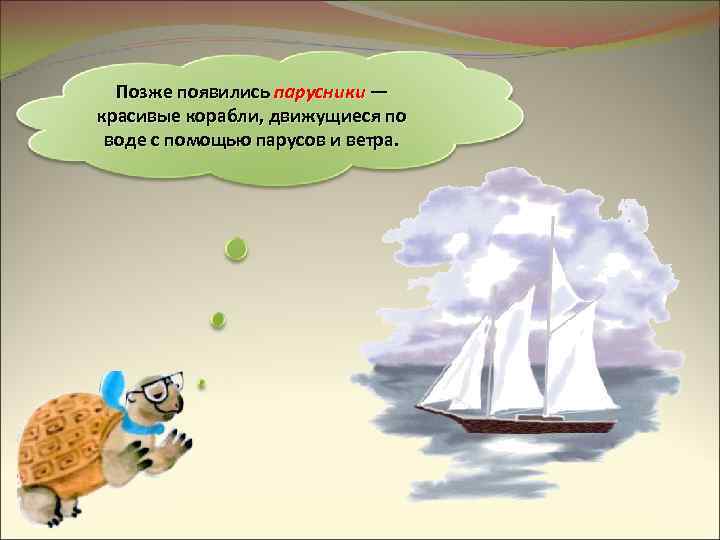 Позже появились парусники — красивые корабли, движущиеся по воде с помощью парусов и ветра.